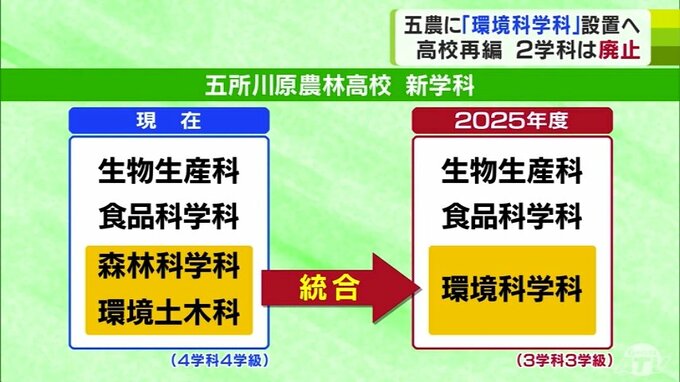 五農に「環境科学科」設置へ
高校再編 2学科は廃止

五所川原農林高校 新学科

現 在

生物生産科
食品科学科
森林科学科
環境土木科

（4学科4学級）

統合

2025年度

生物生産科
食品科学科
環境科学科

（3学科3学級）